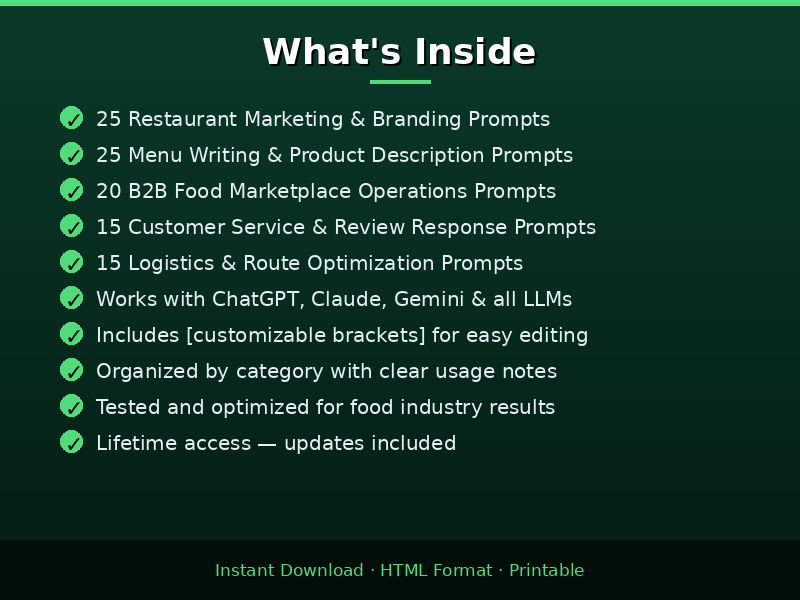 What's Inside

25 Restaurant Marketing & Branding Prompts
25 Menu Writing & Product Description Prompts
20 B2B Food Marketplace Operations Prompts
15 Customer Service & Review Response Prompts
15 Logistics & Route Optimization Prompts
Works with ChatGPT, Claude, Gemini & all LLMs
Includes [customizable brackets] for easy editing
Organized by category with clear usage notes
Tested and optimized for food industry results
Lifetime access — updates included

Instant Download · HTML Format · Printable